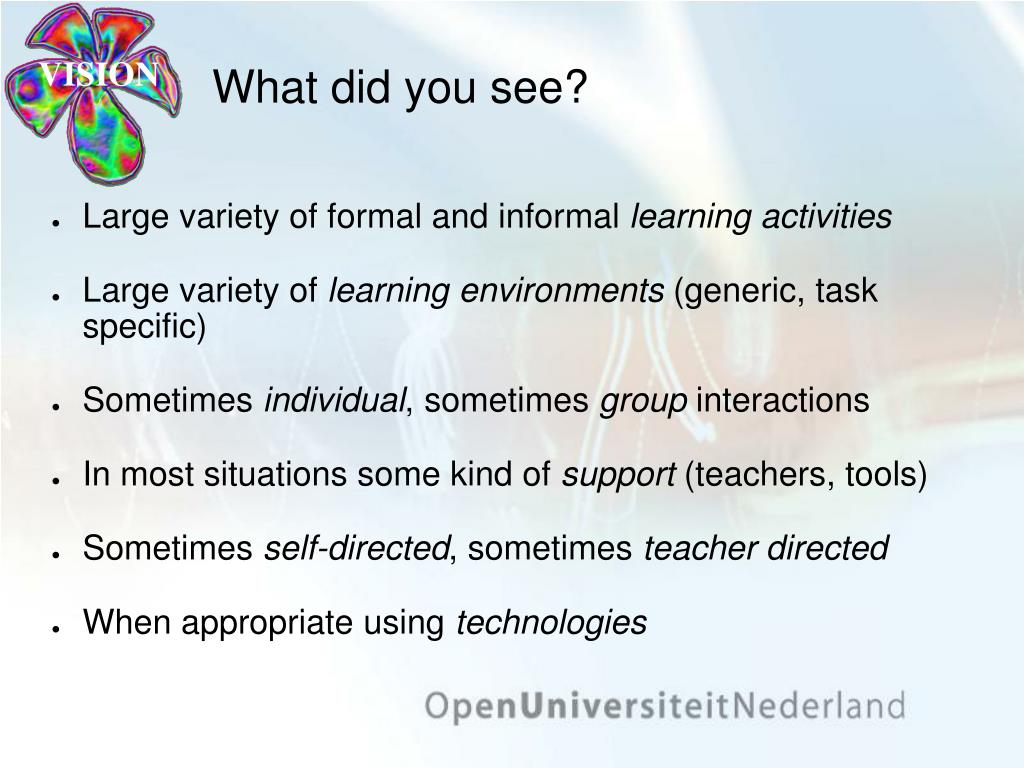 VISION

What did you see?

- Large variety of formal and informal learning activities

- Large variety of learning environments (generic, task specific)

- Sometimes individual, sometimes group interactions

- In most situations some kind of support (teachers, tools)

- Sometimes self-directed, sometimes teacher directed

- When appropriate using technologies

OpenUniversiteitNederland